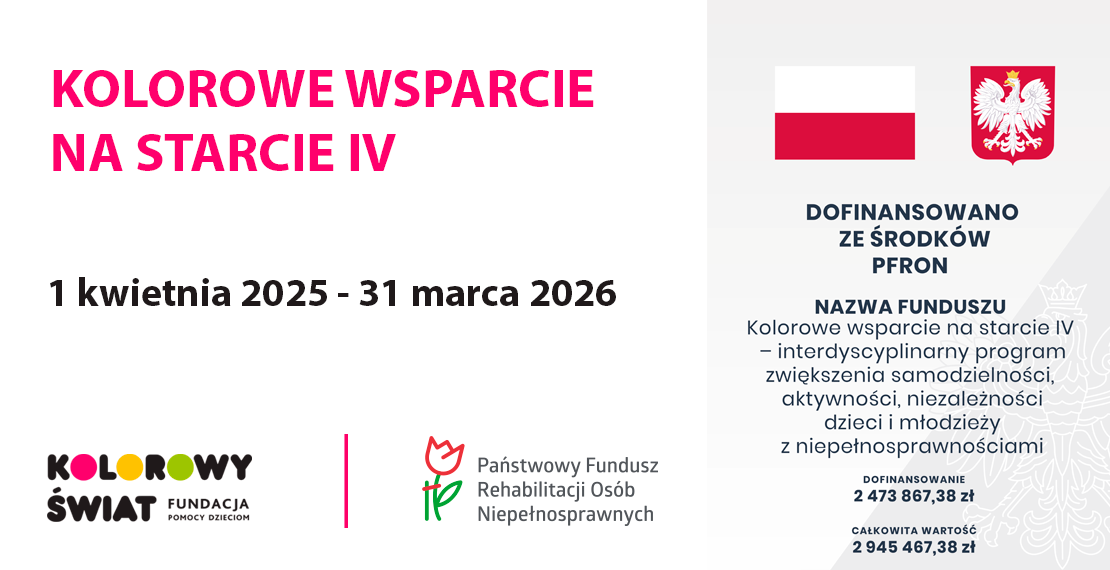 KOLOROWE WSPARCIE NA STARCIE IV

1 kwietnia 2025 - 31 marca 2026

KOLOROWY ŚWIAT FUNDACJA POMOCY DZIECIOM

Państwowy Fundusz Rehabilitacji Osób Niepełnosprawnych

DOFINANSOWANO ZE ŚRODKÓW PFRON

NAZWA FUNDUSZU
Kolorowe wsparcie na starcie IV – interdyscyplinarny program zwiększenia samodzielności, aktywności, niezależności dzieci i młodzieży z niepełnosprawnościami

DOFINANSOWANIE
2 473 867,38 zł

CAŁKOWITA WARTOŚĆ
2 945 467,38 zł